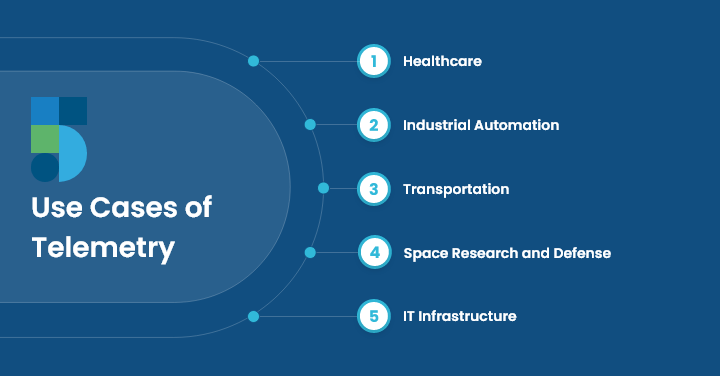 Use Cases of Telemetry

1 Healthcare

2 Industrial Automation

3 Transportation

4 Space Research and Defense

5 IT Infrastructure